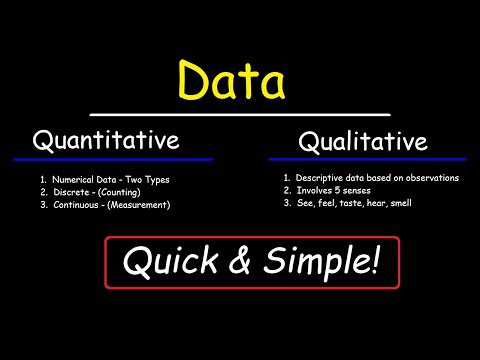 Data

Quantitative

1. Numerical Data - Two Types
2. Discrete - (Counting)
3. Continuous - (Measurement)

Qualitative

1. Descriptive data based on observations
2. Involves 5 senses
3. See, feel, taste, hear, smell

Quick & Simple!